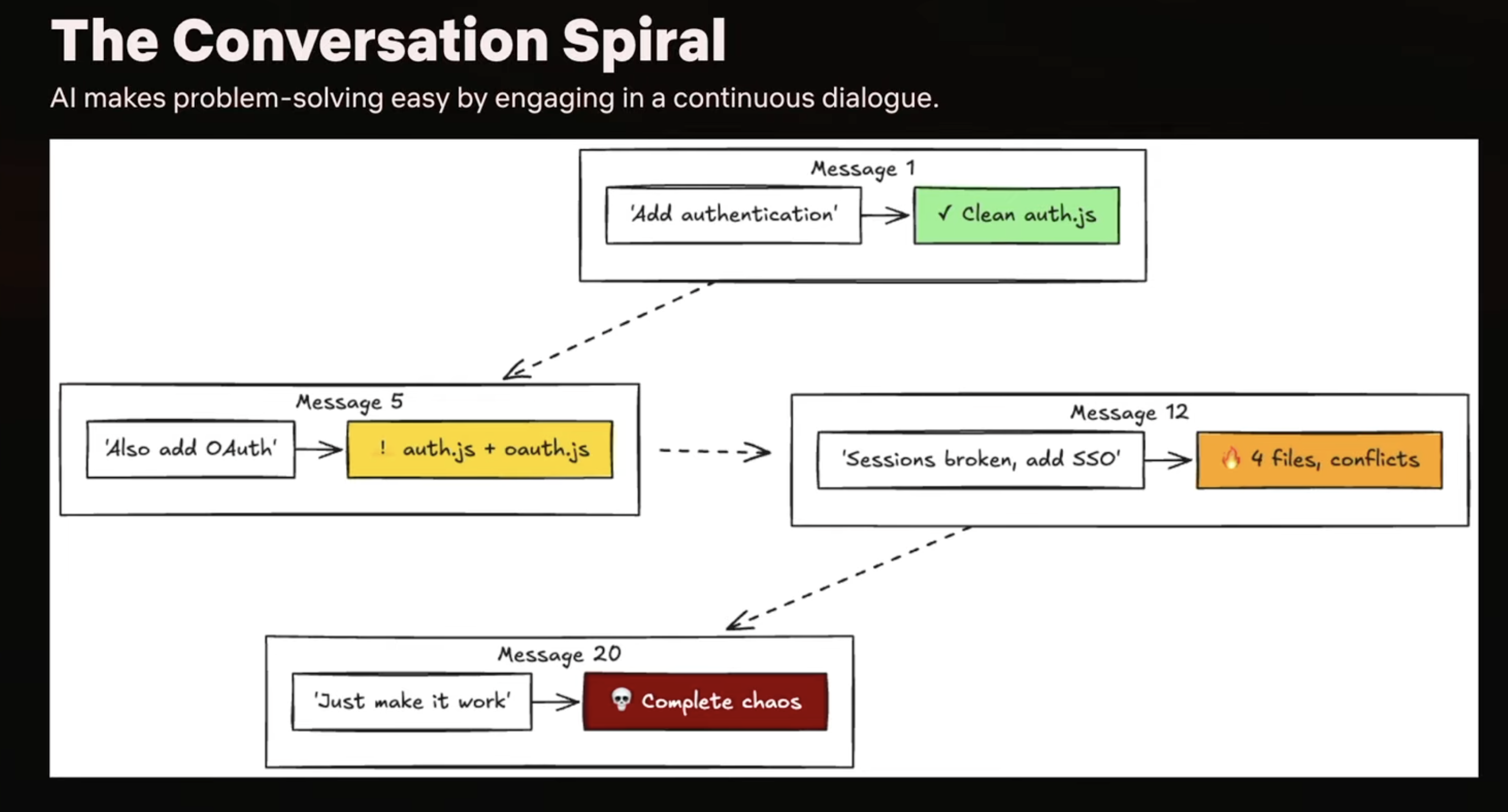 The Conversation Spiral

AI makes problem-solving easy by engaging in a continuous dialogue.

Message 1

'Add authentication'

✓ Clean auth.js

Message 5

'Also add OAuth'

! auth.js + oauth.js

Message 12

'Sessions broken, add SSO'

🔥 4 files, conflicts

Message 20

'Just make it work'

💀 Complete chaos